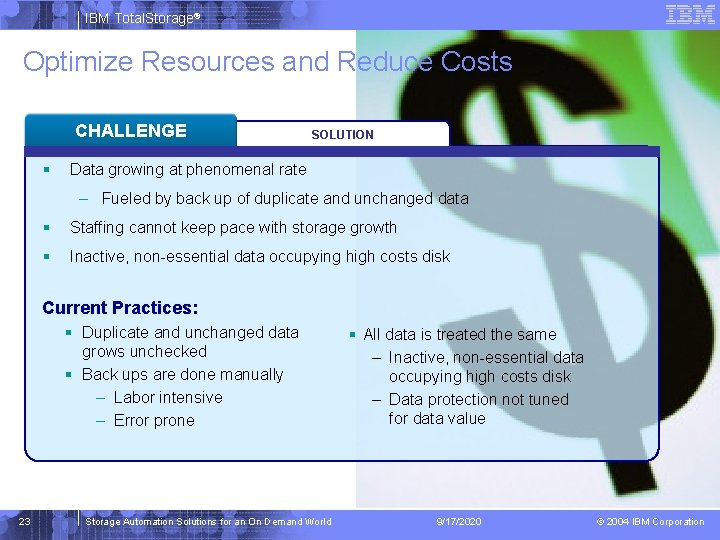 IBM TotalStorage®

IBM

Optimize Resources and Reduce Costs

CHALLENGE

SOLUTION

▪ Data growing at phenomenal rate

– Fueled by back up of duplicate and unchanged data

▪ Staffing cannot keep pace with storage growth

▪ Inactive, non-essential data occupying high costs disk

Current Practices:

▪ Duplicate and unchanged data grows unchecked

▪ Back ups are done manually

– Labor intensive

– Error prone

▪ All data is treated the same

– Inactive, non-essential data occupying high costs disk

– Data protection not tuned for data value

23

Storage Automation Solutions for an On Demand World

9/17/2020

© 2004 IBM Corporation